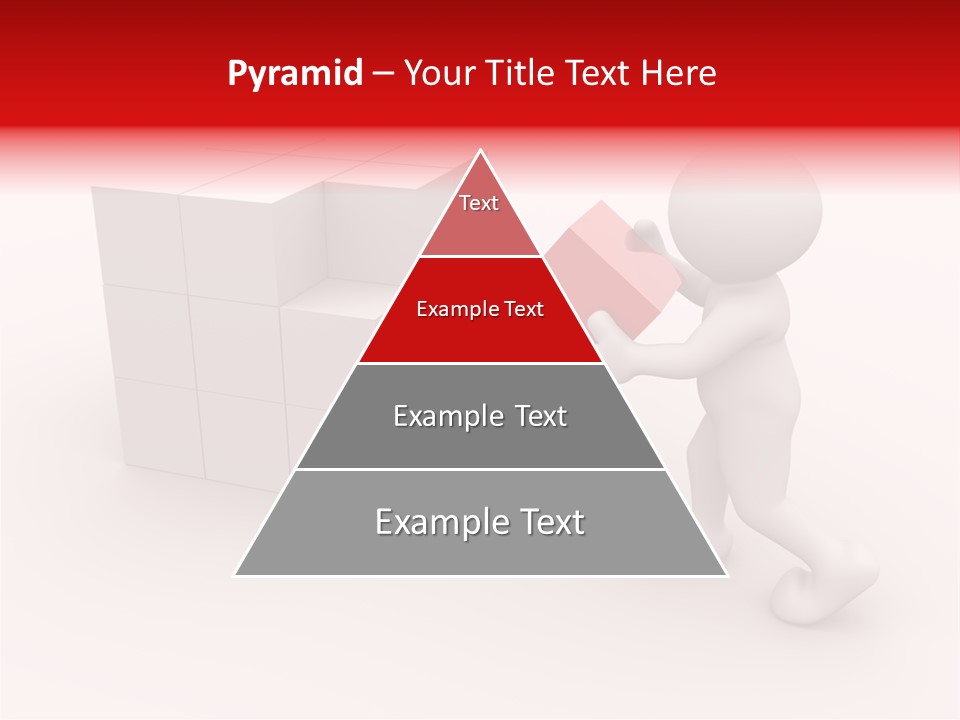 Pyramid – Your Title Text Here

Text

Example Text

Example Text

Example Text